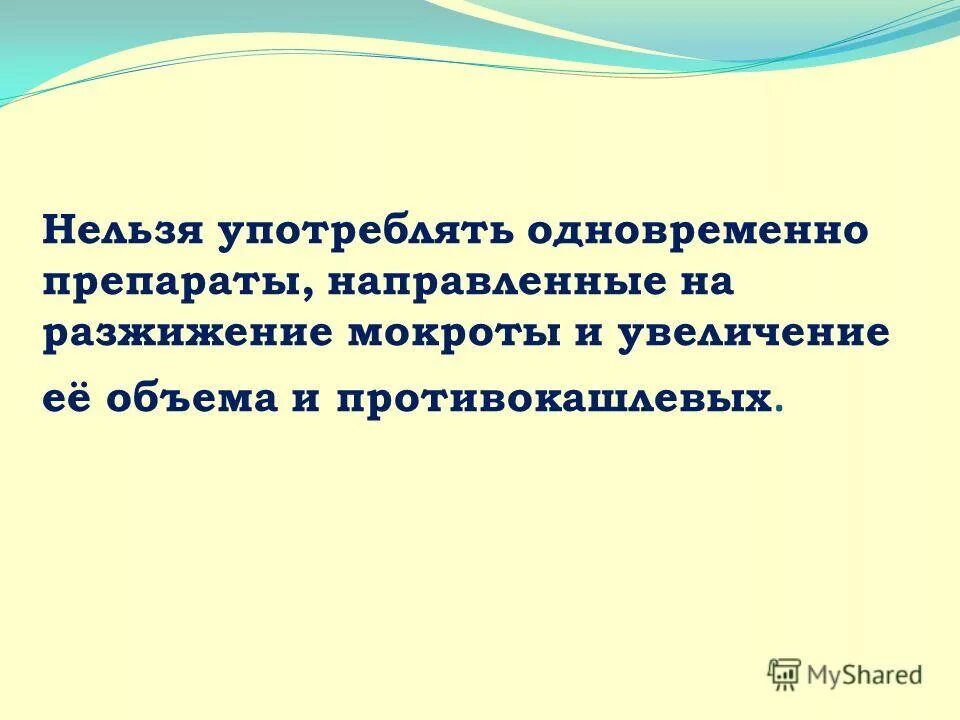 Нельзя употреблять одновременно препараты, направленные на разжижение мокроты и увеличение её объема и противокашлевых.

MyShared